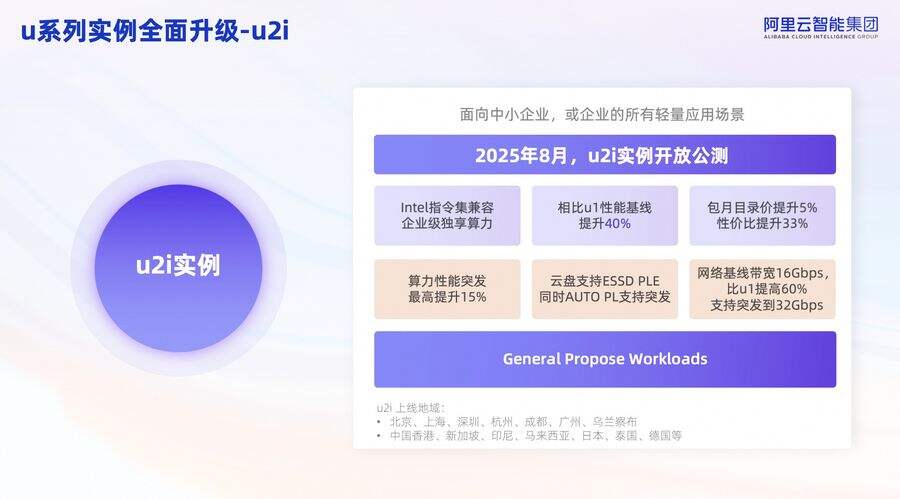 u系列实例全面升级-u2i

阿里云智能集团
ALIBABA CLOUD INTELLIGENCE GROUP

u2i实例

面向中小企业，或企业的所有轻量应用场景

2025年8月，u2i实例开放公测

Intel指令集兼容
企业级独享算力

相比u1性能基线
提升40%

包月目录价提升5%
性价比提升33%

算力性能突发
最高提升15%

云盘支持ESSD PLE
同时AUTO PL支持突发

网络基线带宽16Gbps，
比u1提高60%
支持突发到32Gbps

General Propose Workloads

u2i 上线地域：
• 北京、上海、深圳、杭州、成都、广州、乌兰察布
• 中国香港、新加坡、印尼、马来西亚、日本、泰国、德国等